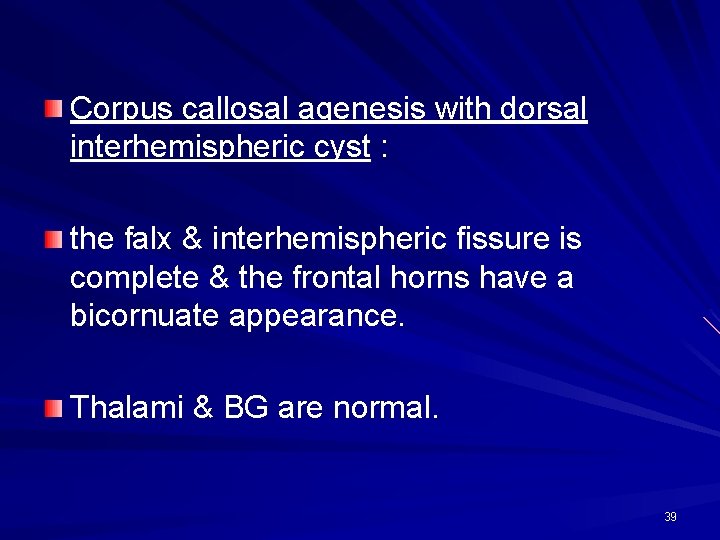 Corpus callosal agenesis with dorsal interhemispheric cyst :

the falx & interhemispheric fissure is complete & the frontal horns have a bicornuate appearance.

Thalami & BG are normal.

39